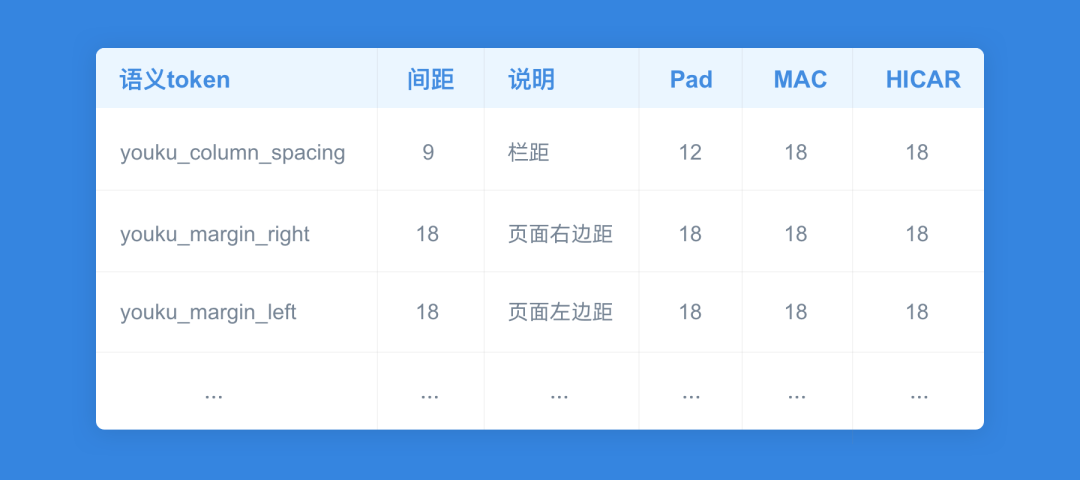 | 语义token | 间距 | 说明 | Pad | MAC | HICAR |
|---|---|---|---|---|---|
| youku_column_spacing | 9 | 栏距 | 12 | 18 | 18 |
| youku_margin_right | 18 | 页面右边距 | 18 | 18 | 18 |
| youku_margin_left | 18 | 页面左边距 | 18 | 18 | 18 |
| ... | ... | ... | ... | ... | ... |